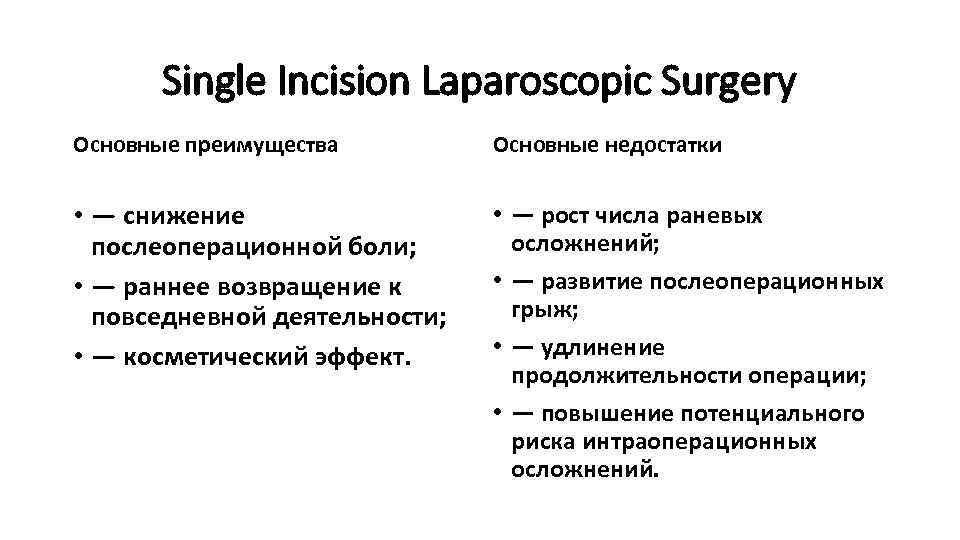 Single Incision Laparoscopic Surgery

Основные преимущества

• — снижение послеоперационной боли;
• — раннее возвращение к повседневной деятельности;
• — косметический эффект.

Основные недостатки

• — рост числа раневых осложнений;
• — развитие послеоперационных грыж;
• — удлинение продолжительности операции;
• — повышение потенциального риска интраоперационных осложнений.